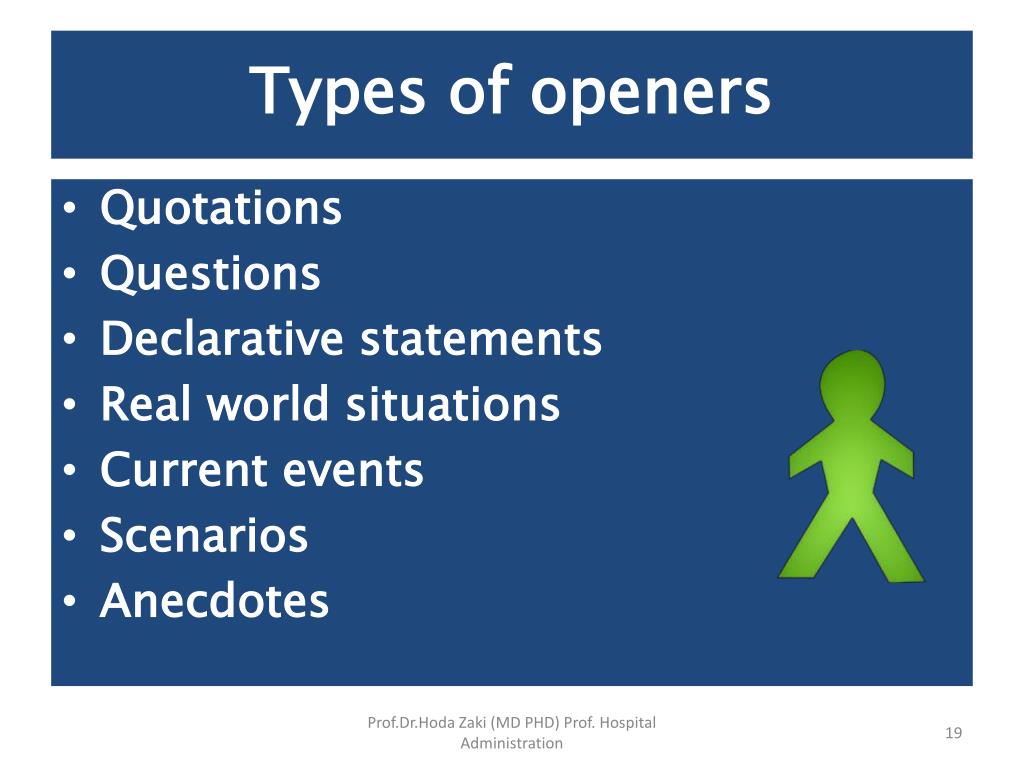 Types of openers

• Quotations
• Questions
• Declarative statements
• Real world situations
• Current events
• Scenarios
• Anecdotes

Prof.Dr.Hoda Zaki (MD PHD) Prof. Hospital Administration

19